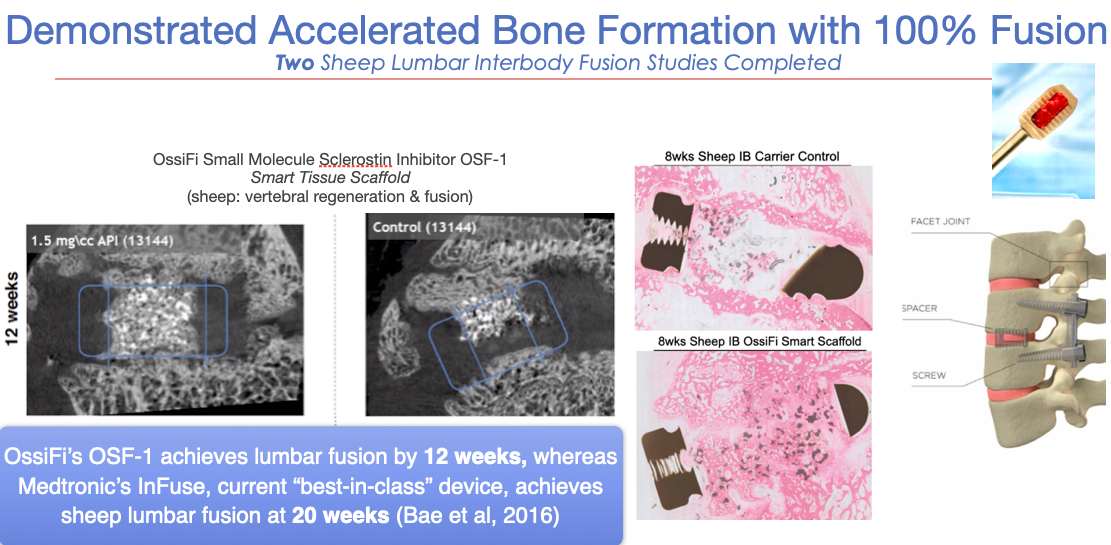 Demonstrated Accelerated Bone Formation with 100% Fusion

Two Sheep Lumbar Interbody Fusion Studies Completed

OssiFi Small Molecule Sclerostin Inhibitor OSF-1
Smart Tissue Scaffold
(sheep: vertebral regeneration & fusion)

12 weeks

1.5 mg\cc API (13144)

Control (13144)

8wks Sheep IB Carrier Control

8wks Sheep IB OssiFi Smart Scaffold

FACET JOINT

SPACER

SCREW

OssiFi's OSF-1 achieves lumbar fusion by 12 weeks, whereas Medtronic's InFuse, current "best-in-class" device, achieves sheep lumbar fusion at 20 weeks (Bae et al, 2016)